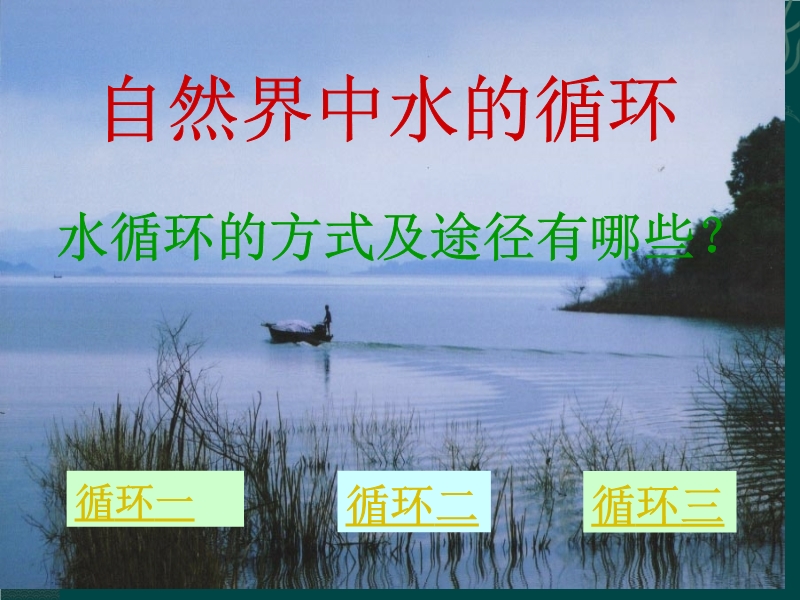 自然界中水的循环

水循环的方式及途径有哪些？

循环一

循环二

循环三